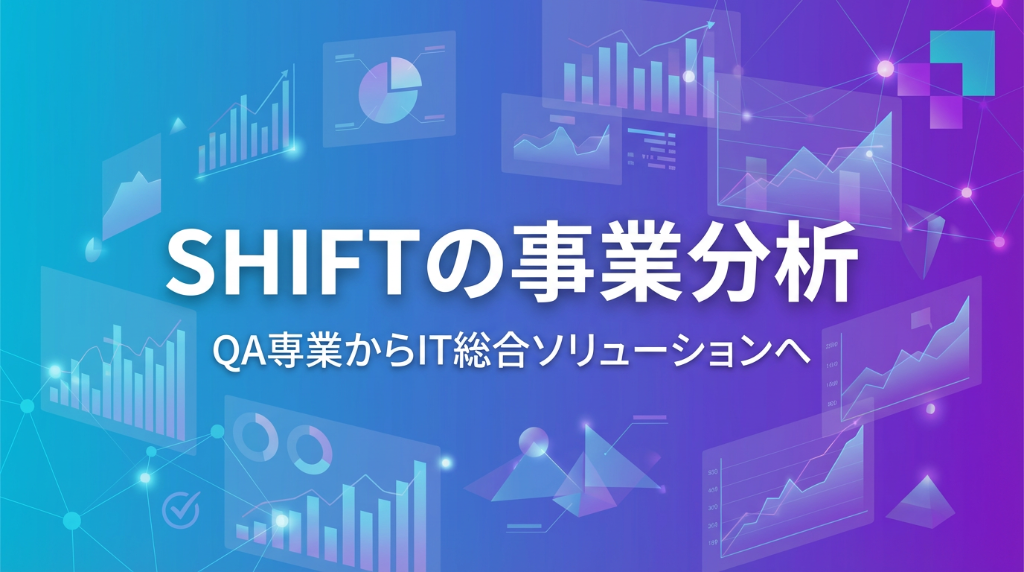 SHIFTの事業分析

QA専業からIT総合ソリューションへ